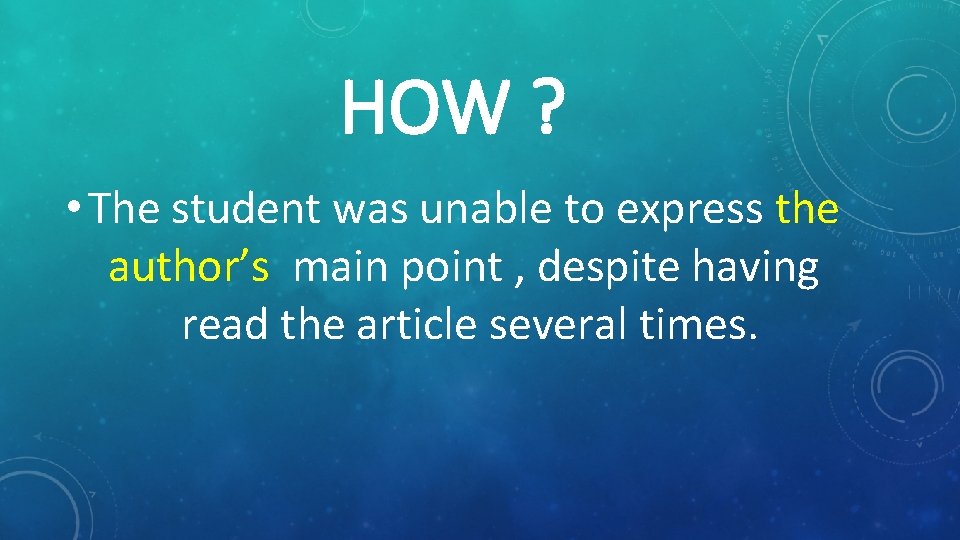 HOW ?

• The student was unable to express the author’s main point , despite having read the article several times.